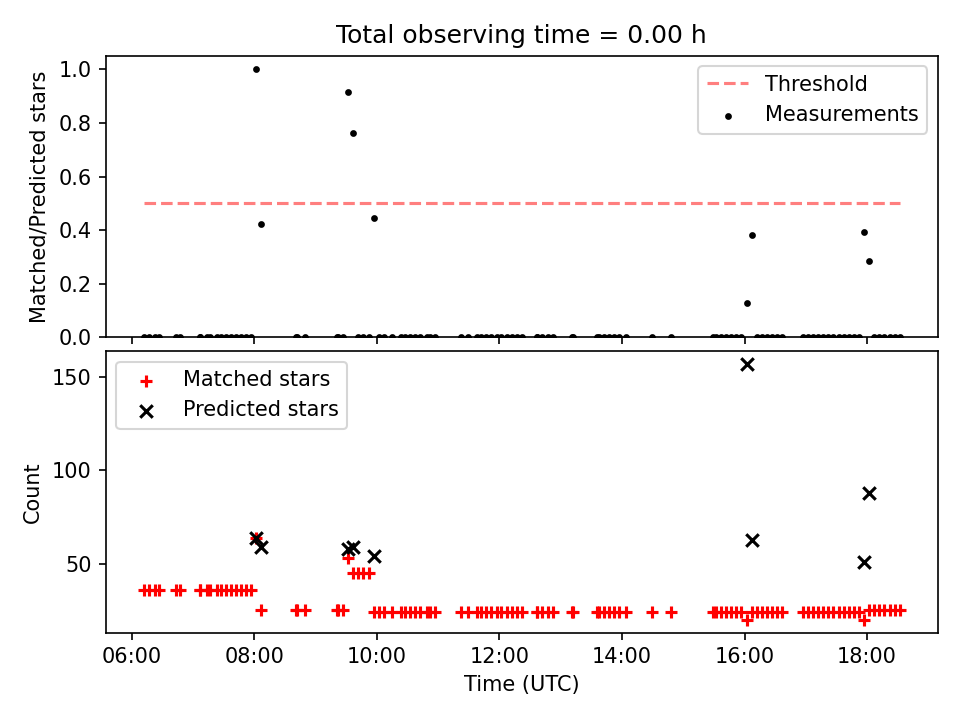 Total observing time = 0.00 h

Matched/Predicted stars

1.0
0.8
0.6
0.4
0.2
0.0

Threshold
Measurements

Count

150
100
50

Matched stars
Predicted stars

06:00
08:00
10:00
12:00
14:00
16:00
18:00

Time (UTC)